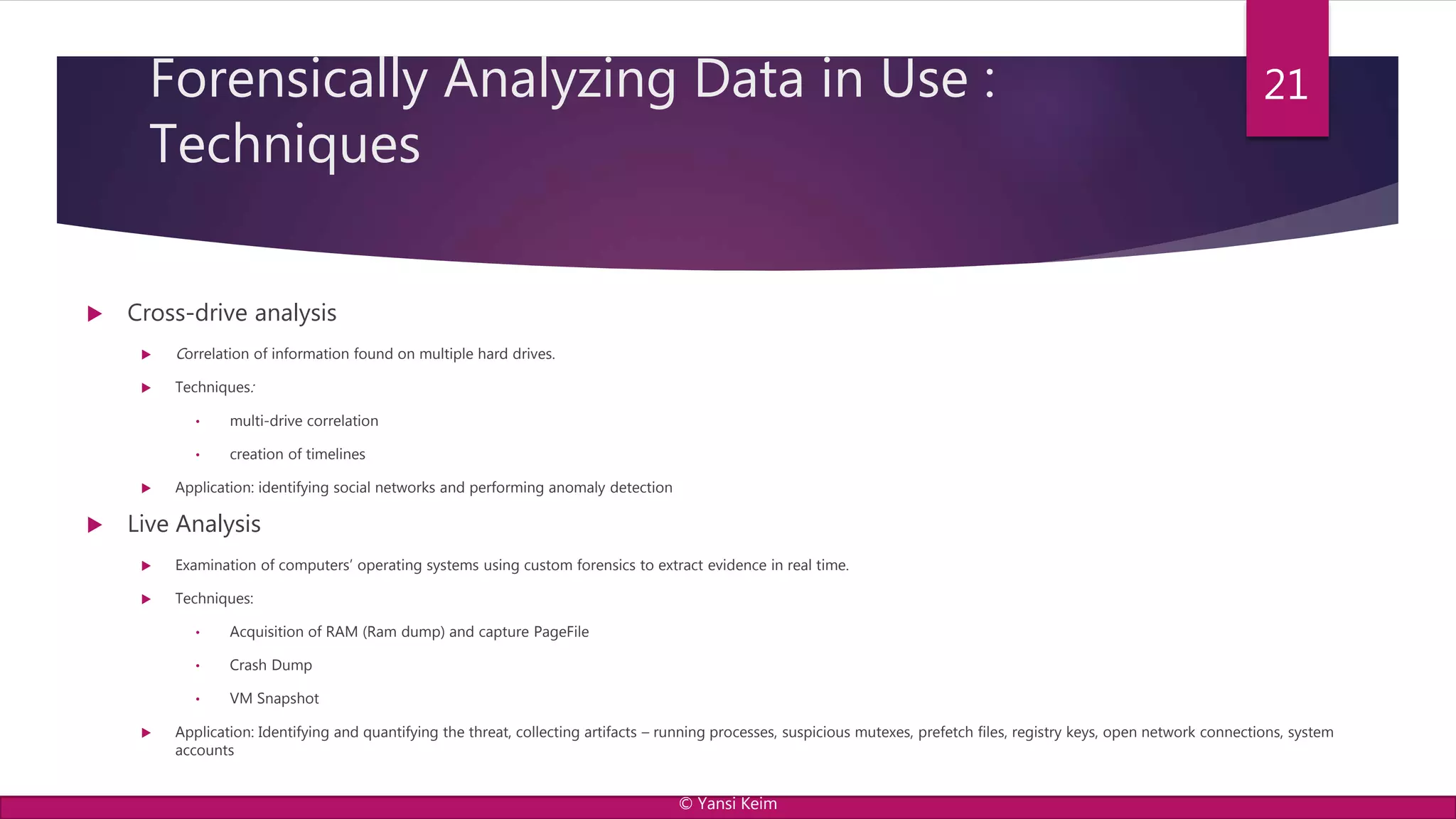 Forensically Analyzing Data in Use : Techniques

21

Cross-drive analysis

Correlation of information found on multiple hard drives.

Techniques:

multi-drive correlation

creation of timelines

Application: identifying social networks and performing anomaly detection

Live Analysis

Examination of computers' operating systems using custom forensics to extract evidence in real time.

Techniques:

Acquisition of RAM (Ram dump) and capture PageFile

Crash Dump

VM Snapshot

Application: Identifying and quantifying the threat, collecting artifacts – running processes, suspicious mutexes, prefetch files, registry keys, open network connections, system accounts

© Yansi Keim